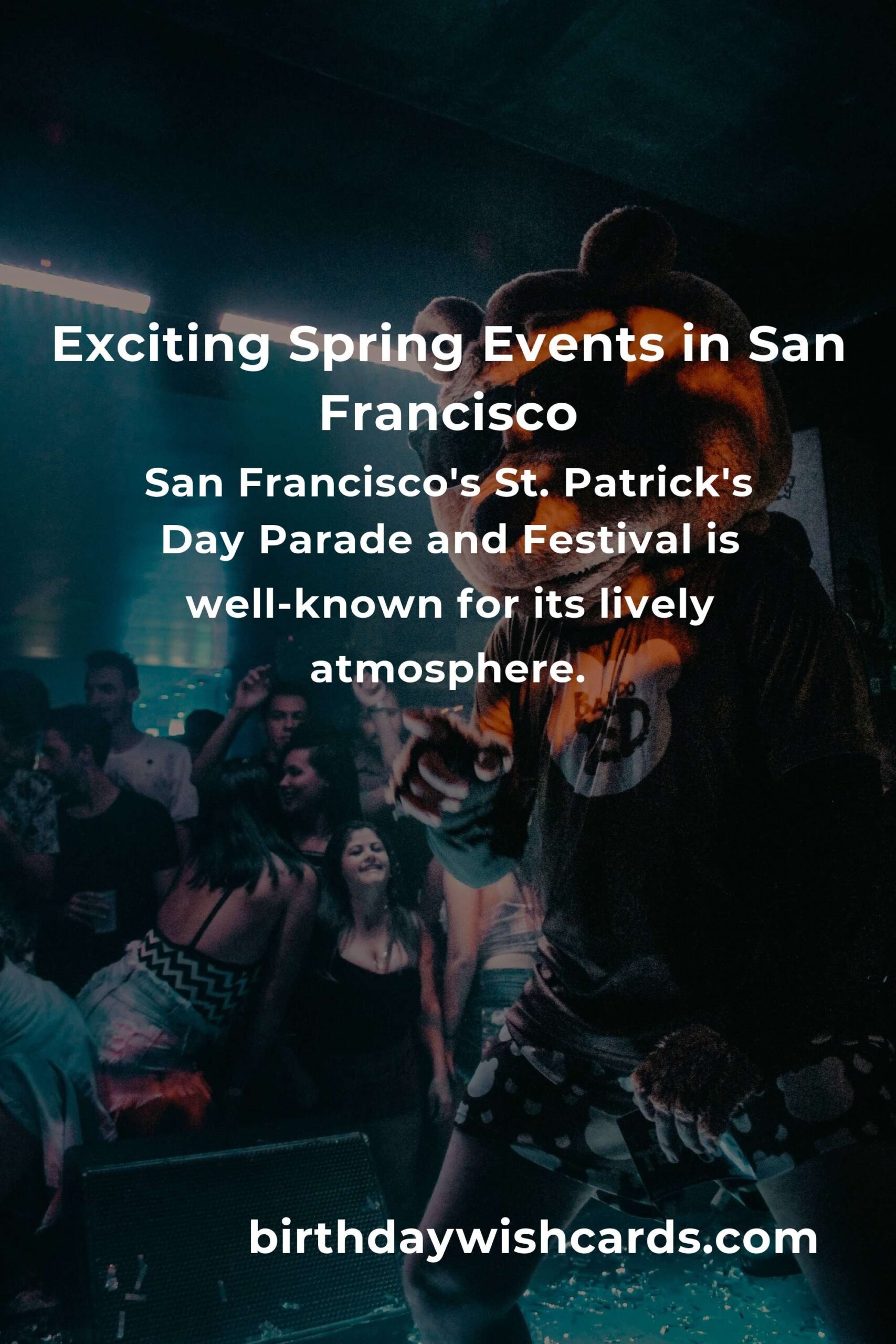 Exciting Spring Events in San Francisco

San Francisco's St. Patrick's Day Parade and Festival is well-known for its lively atmosphere.

birthdaywishcards.com